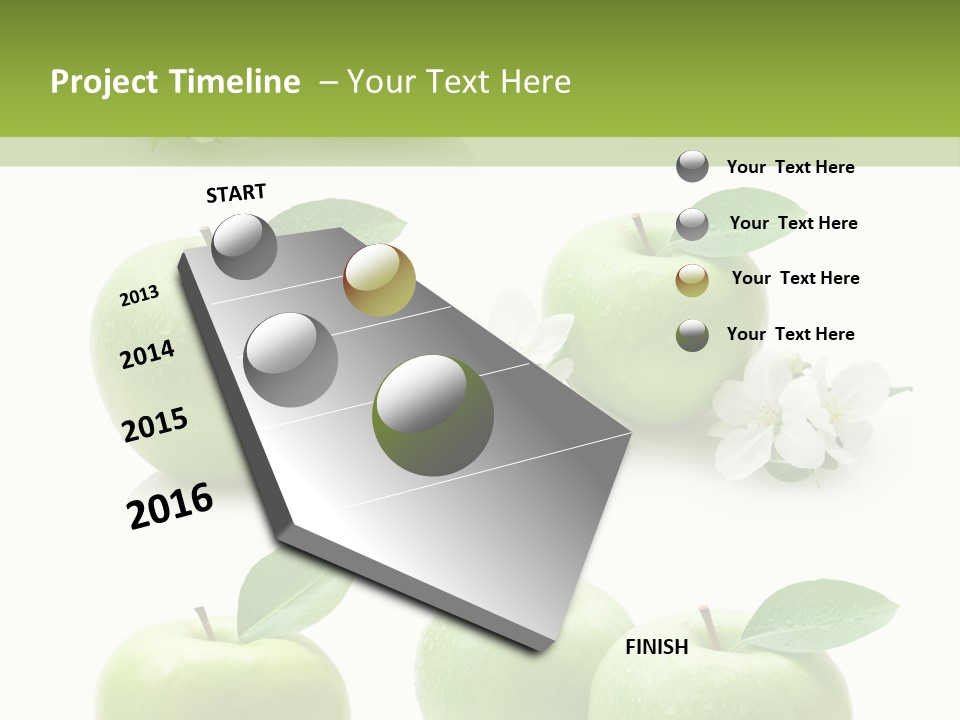 Project Timeline – Your Text Here

START

2013

2014

2015

2016

Your Text Here

Your Text Here

Your Text Here

Your Text Here

FINISH